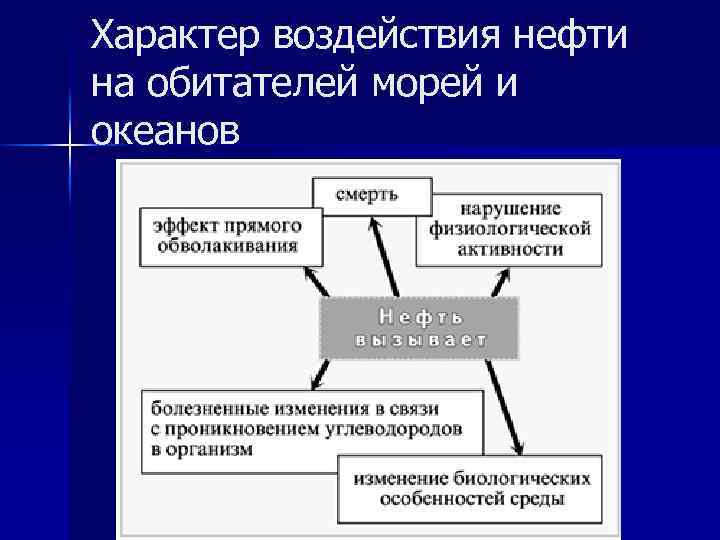 Характер воздействия нефти на обитателей морей и океанов

смерть

эффект прямого обволакивания

нарушение физиологической активности

Нефть вызывает

болезненные изменения в связи с проникновением углеводородов в организм

изменение биологических особенностей среды